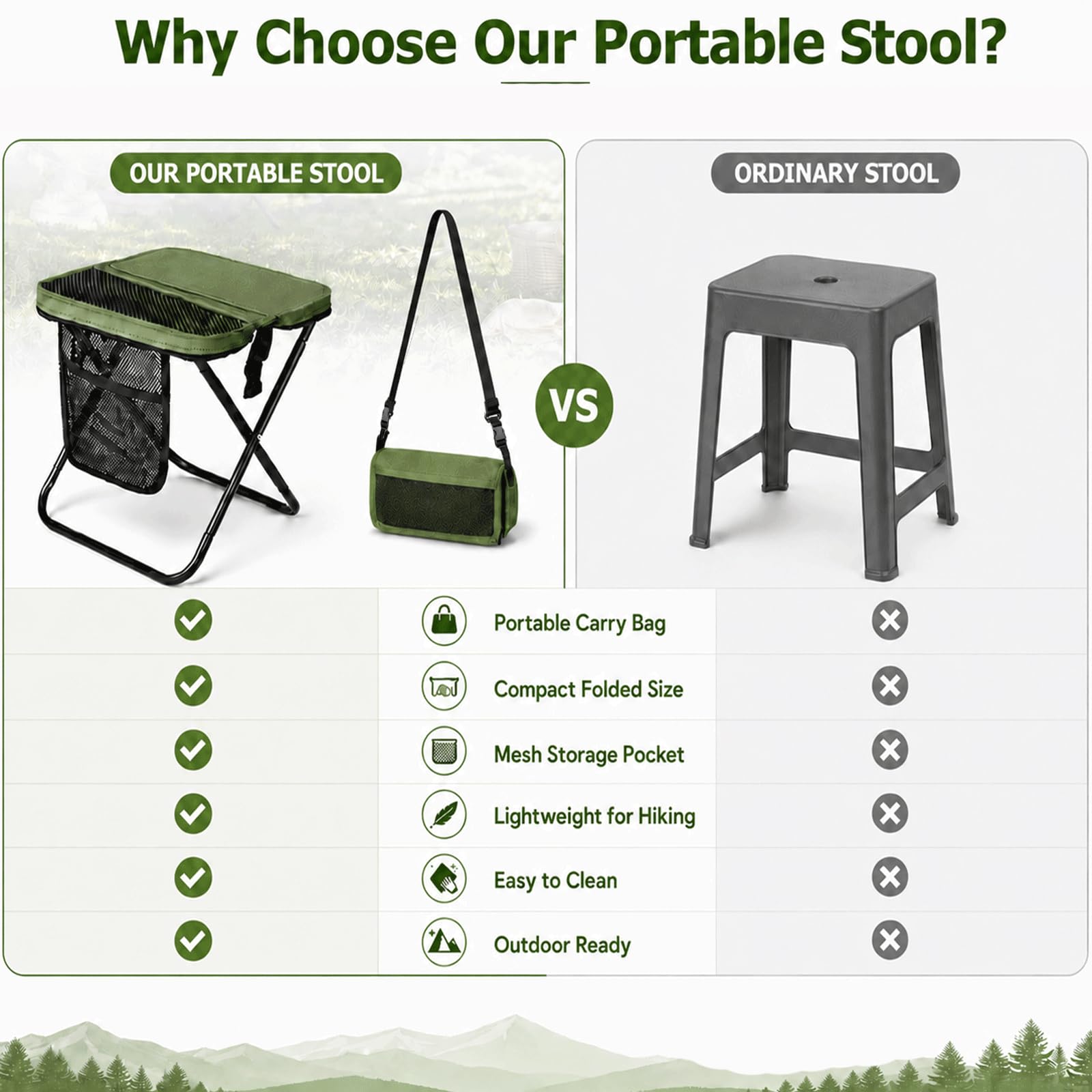 Why Choose Our Portable Stool?

OUR PORTABLE STOOL

VS

ORDINARY STOOL

Portable Carry Bag

Compact Folded Size

Mesh Storage Pocket

Lightweight for Hiking

Easy to Clean

Outdoor Ready